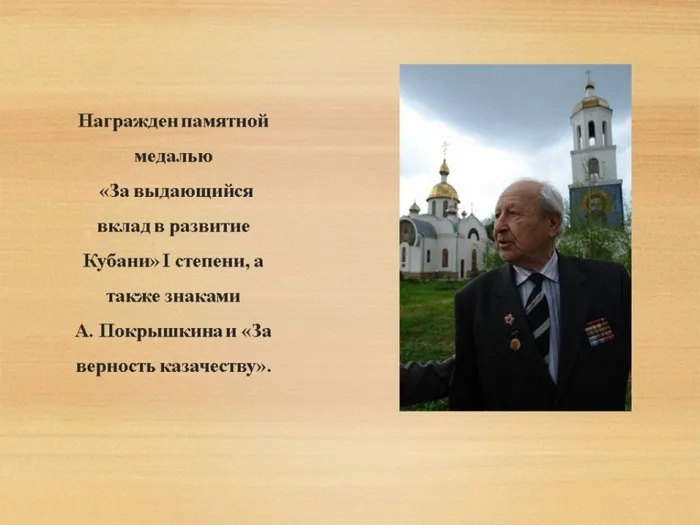 Награжден памятной медалью «За выдающийся вклад в развитие Кубани» I степени, а также знаками А. Покрышкина и «За верность казачеству».